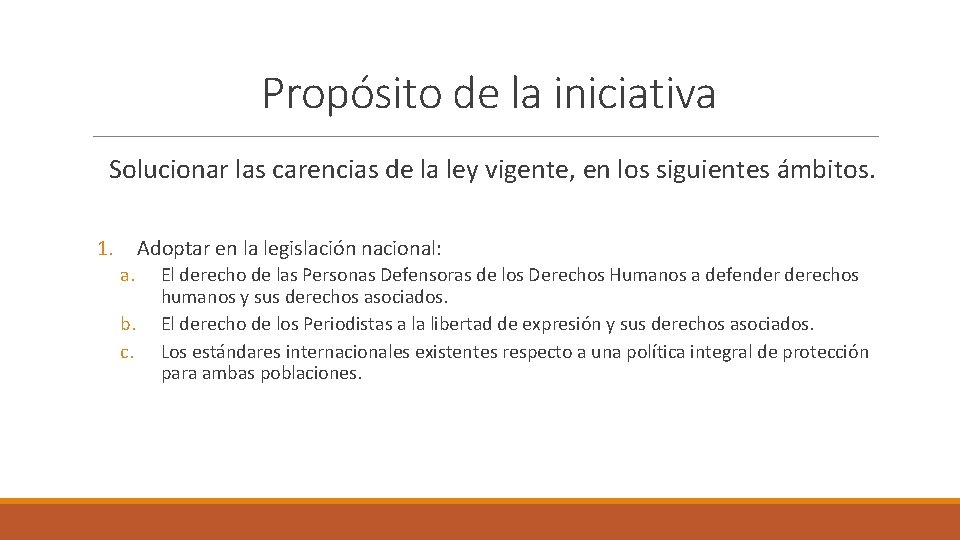 Propósito de la iniciativa

Solucionar las carencias de la ley vigente, en los siguientes ámbitos.

1. Adoptar en la legislación nacional:
a. El derecho de las Personas Defensoras de los Derechos Humanos a defender derechos humanos y sus derechos asociados.
b. El derecho de los Periodistas a la libertad de expresión y sus derechos asociados.
c. Los estándares internacionales existentes respecto a una política integral de protección para ambas poblaciones.